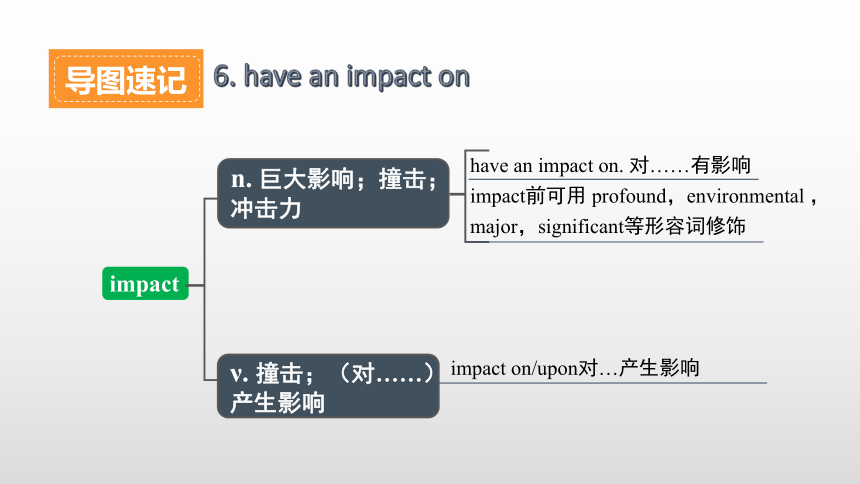 导图速记 6. have an impact on

impact

n. 巨大影响；撞击；冲击力

have an impact on. 对……有影响

impact前可用 profound，environmental，major，significant等形容词修饰

v. 撞击；（对……）产生影响

impact on/upon对…产生影响